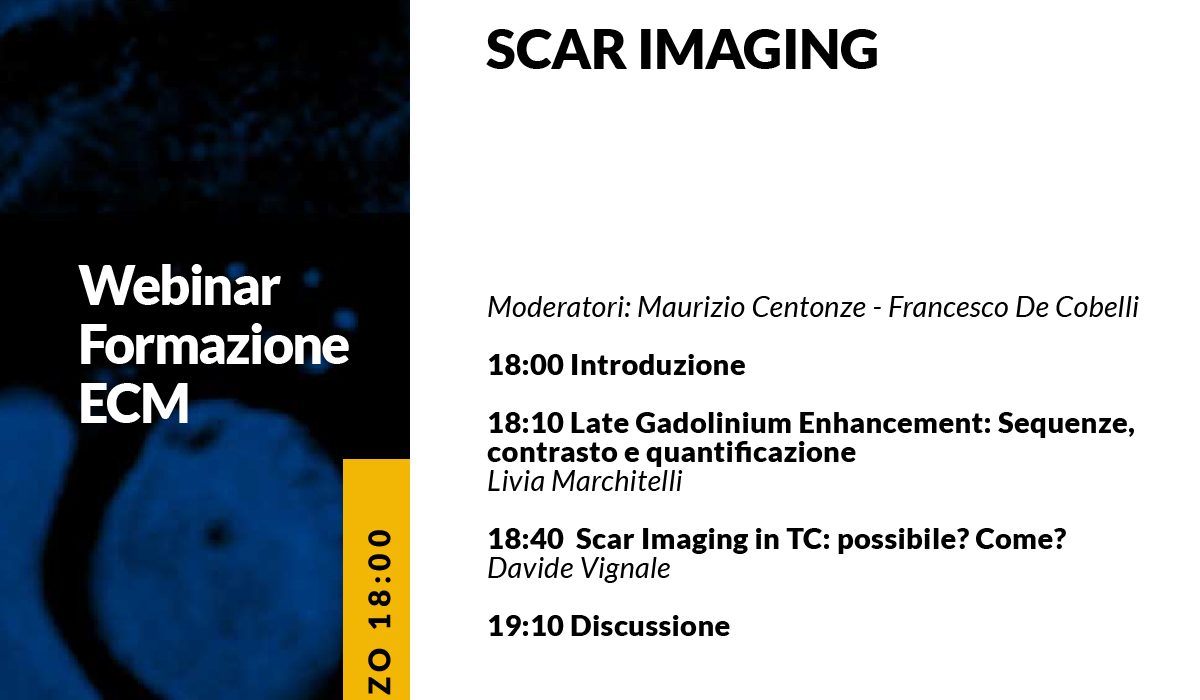 Webinar Formazione ECM

ZO 18:00

SCAR IMAGING

Moderatori: Maurizio Centonze - Francesco De Cobelli

18:00 Introduzione

18:10 Late Gadolinium Enhancement: Sequenze, contrasto e quantificazione
Livia Marchitelli

18:40 Scar Imaging in TC: possibile? Come?
Davide Vignale

19:10 Discussione